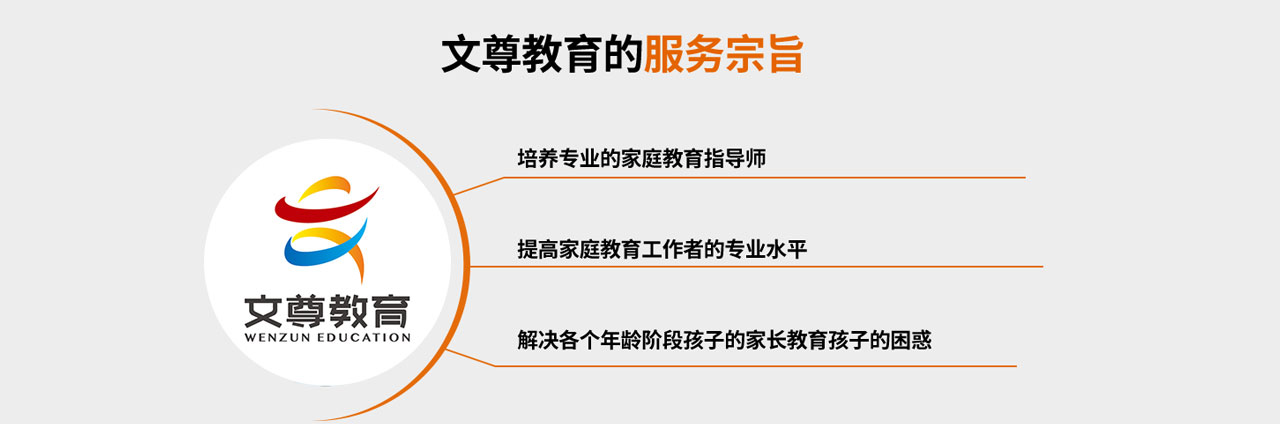 文尊教育的服务宗旨

文尊教育
WENZUN EDUCATION

培养专业的家庭教育指导师

提高家庭教育工作者的专业水平

解决各个年龄阶段孩子的家长教育孩子的困惑